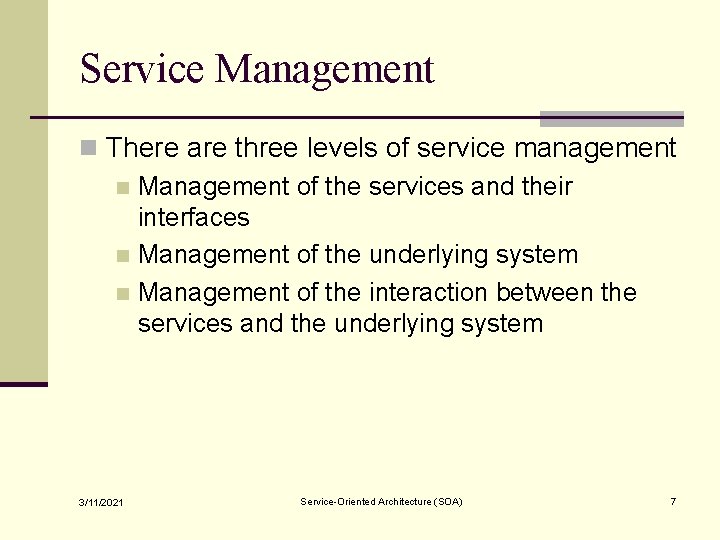 Service Management

There are three levels of service management

Management of the services and their interfaces

Management of the underlying system

Management of the interaction between the services and the underlying system

3/11/2021

Service-Oriented Architecture (SOA)

7